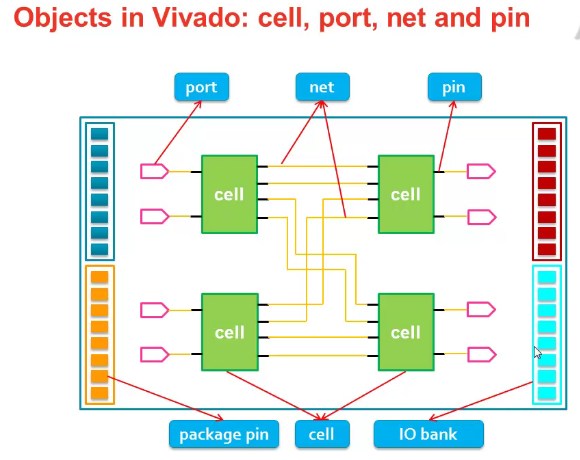 Objects in Vivado: cell, port, net and pin

port

net

pin

cell

cell

cell

cell

package pin

cell

IO bank